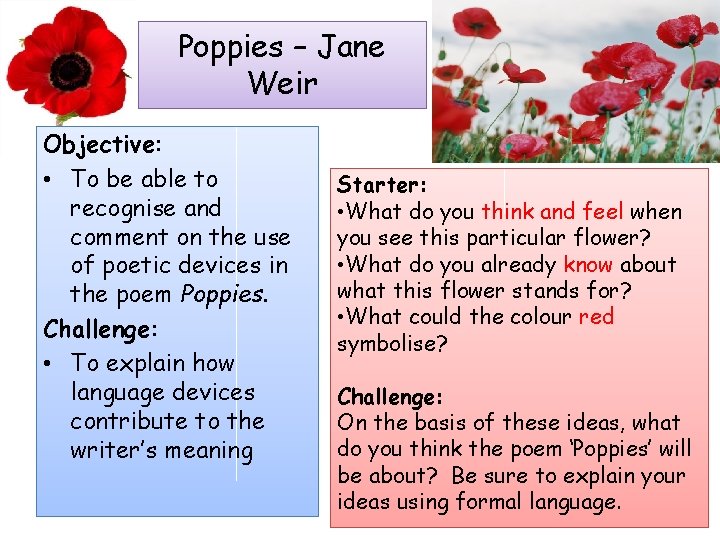 Poppies – Jane Weir

Objective:
• To be able to recognise and comment on the use of poetic devices in the poem Poppies.

Challenge:
• To explain how language devices contribute to the writer's meaning

Starter:
•What do you think and feel when you see this particular flower?
•What do you already know about what this flower stands for?
•What could the colour red symbolise?

Challenge:
On the basis of these ideas, what do you think the poem 'Poppies' will be about? Be sure to explain your ideas using formal language.